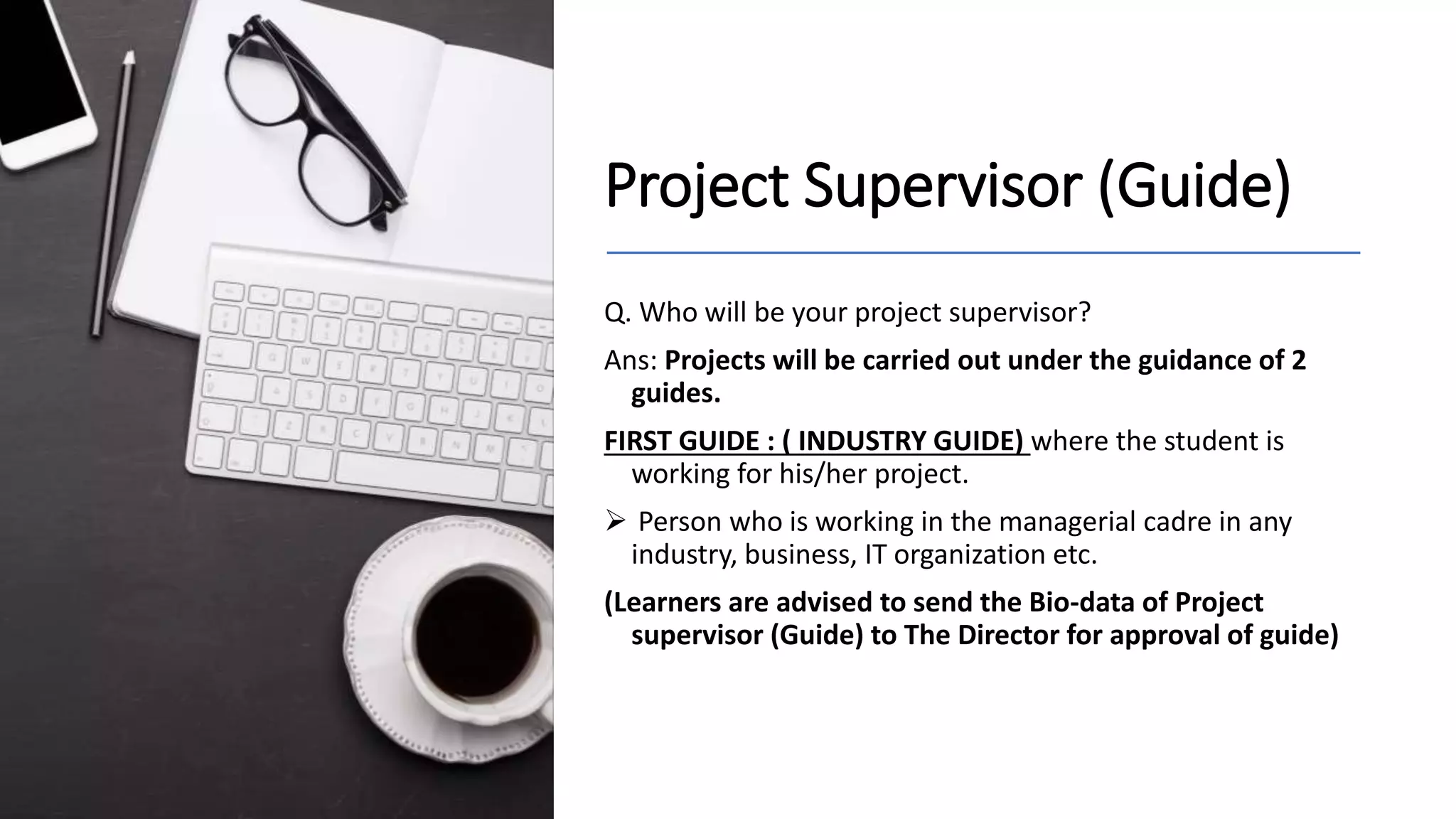 Project Supervisor (Guide)

Q. Who will be your project supervisor?

Ans: Projects will be carried out under the guidance of 2 guides.

FIRST GUIDE : ( INDUSTRY GUIDE) where the student is working for his/her project.

➢ Person who is working in the managerial cadre in any industry, business, IT organization etc.

(Learners are advised to send the Bio-data of Project supervisor (Guide) to The Director for approval of guide)